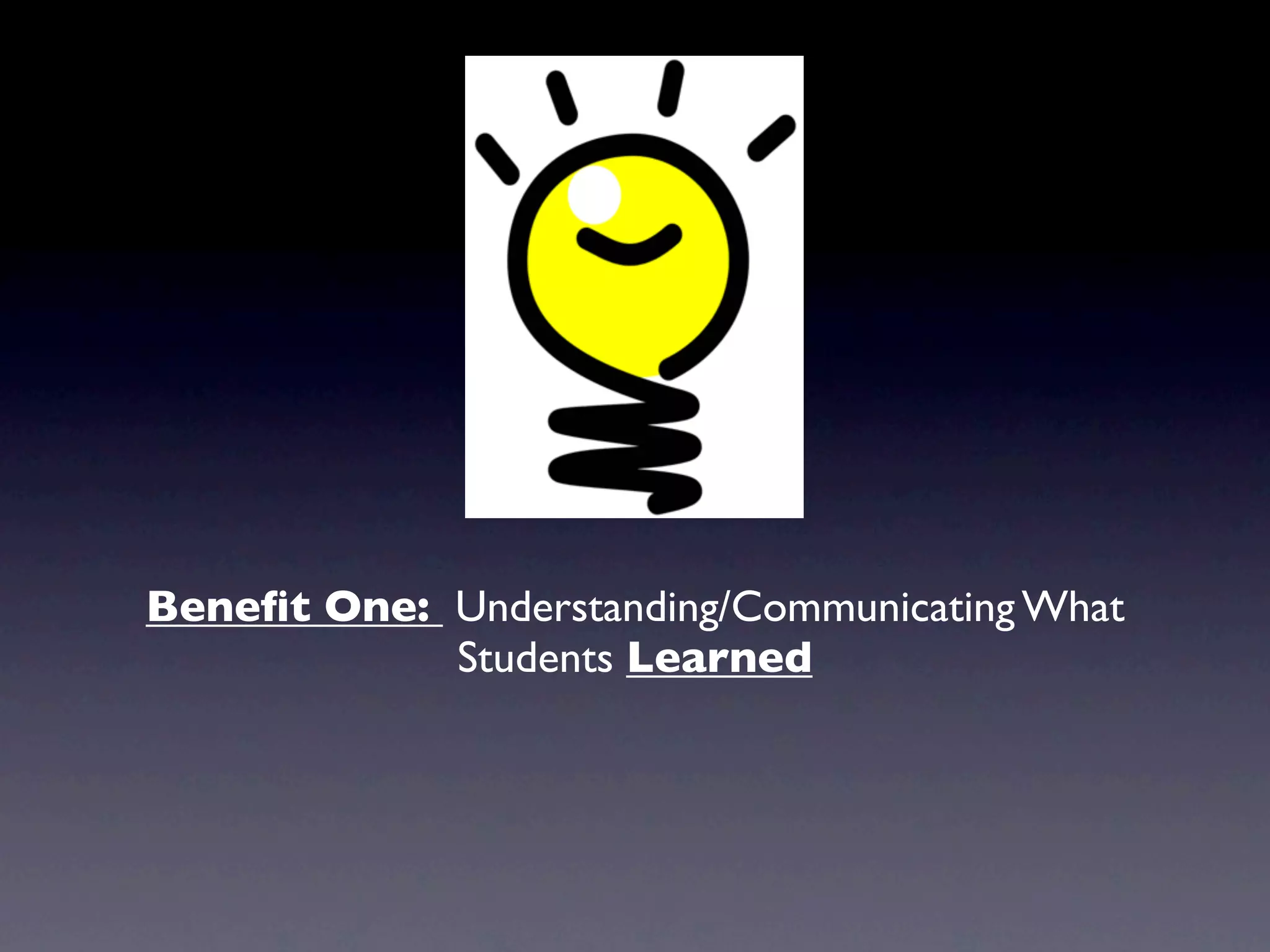 Benefit One: Understanding/Communicating What Students Learned